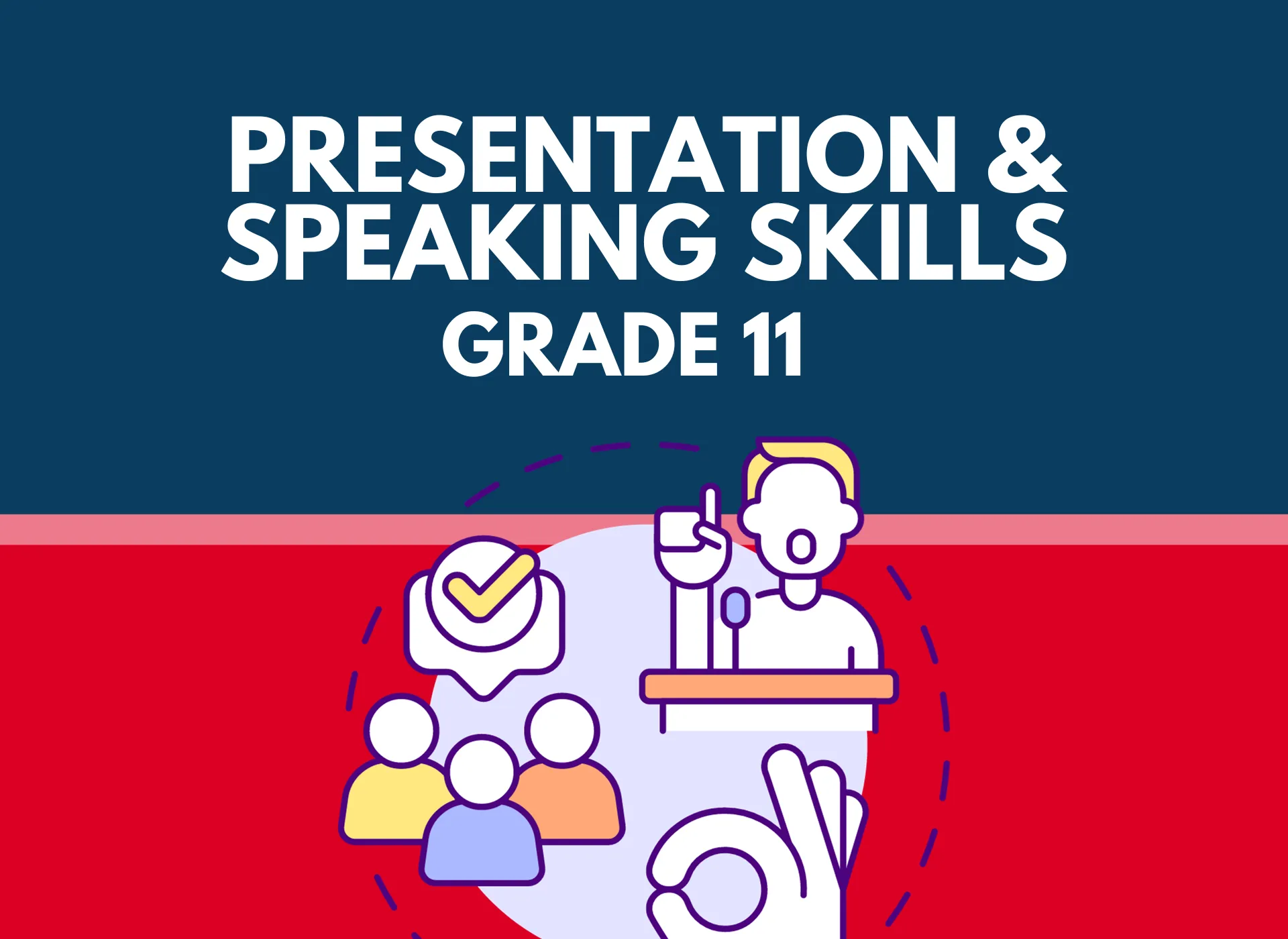 PRESENTATION & SPEAKING SKILLS
GRADE 11